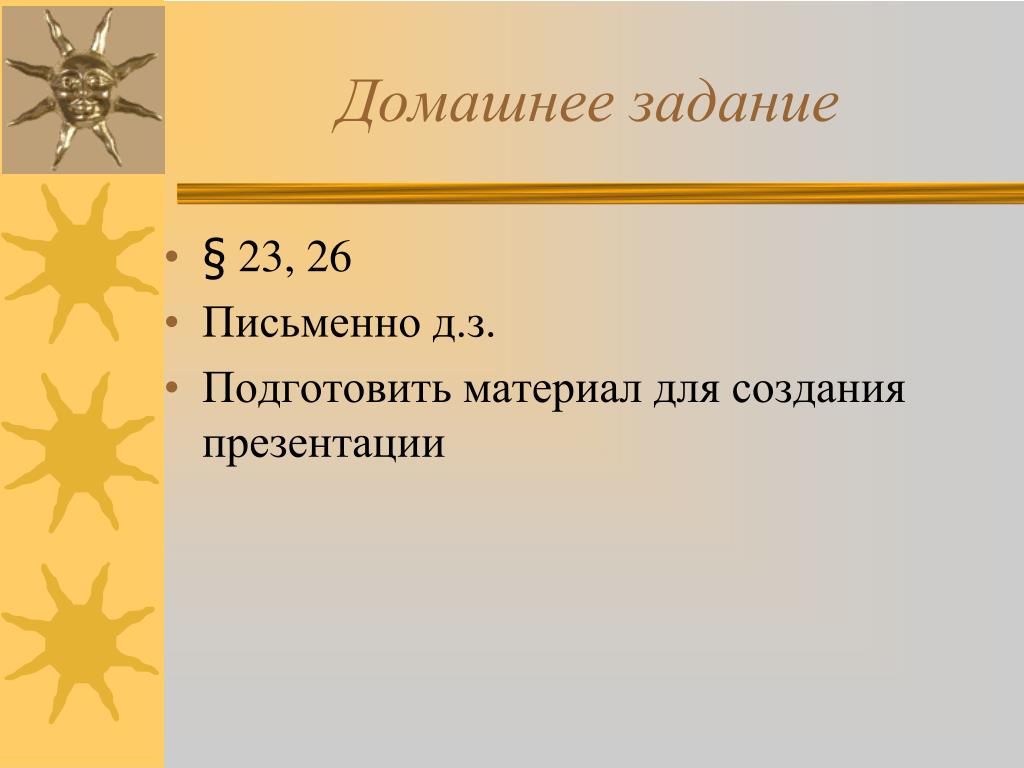 Домашнее задание

• § 23, 26
• Письменно д.з.
• Подготовить материал для создания презентации